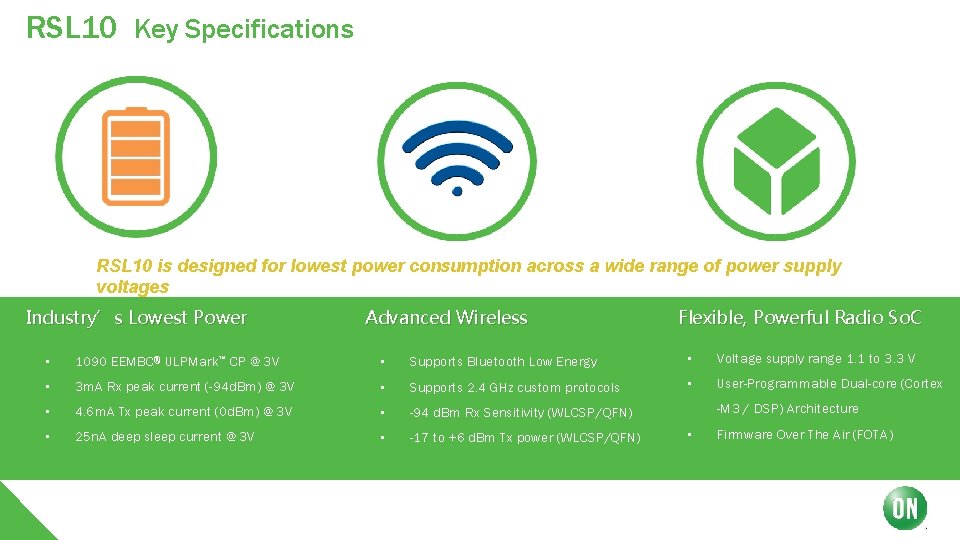 RSL10 Key Specifications

RSL10 is designed for lowest power consumption across a wide range of power supply voltages

Industry’s Lowest Power

• 1090 EEMBC® ULPMark™ CP @ 3V
• 3mA Rx peak current (-94dBm) @ 3V
• 4.6mA Tx peak current (0dBm) @ 3V
• 25nA deep sleep current @ 3V

Advanced Wireless

• Supports Bluetooth Low Energy
• Supports 2.4 GHz custom protocols
• -94 dBm Rx Sensitivity (WLCSP/QFN)
• -17 to +6 dBm Tx power (WLCSP/QFN)

Flexible, Powerful Radio SoC

• Voltage supply range 1.1 to 3.3 V
• User-Programmable Dual-core (Cortex -M3 / DSP) Architecture
• Firmware Over The Air (FOTA)

ON